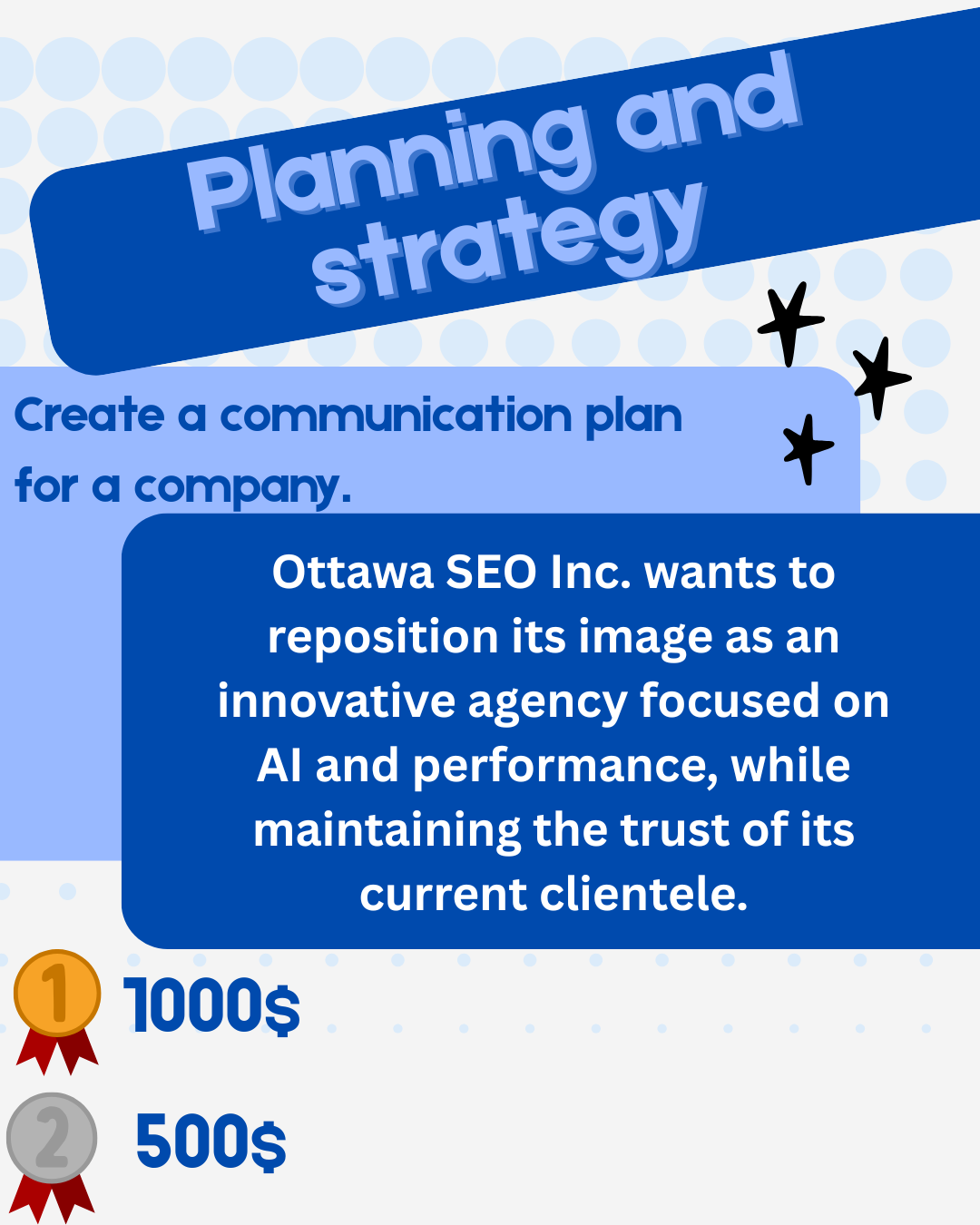 Planning and strategy

Create a communication plan for a company.

Ottawa SEO Inc. wants to reposition its image as an innovative agency focused on AI and performance, while maintaining the trust of its current clientele.

1 1000$

2 500$